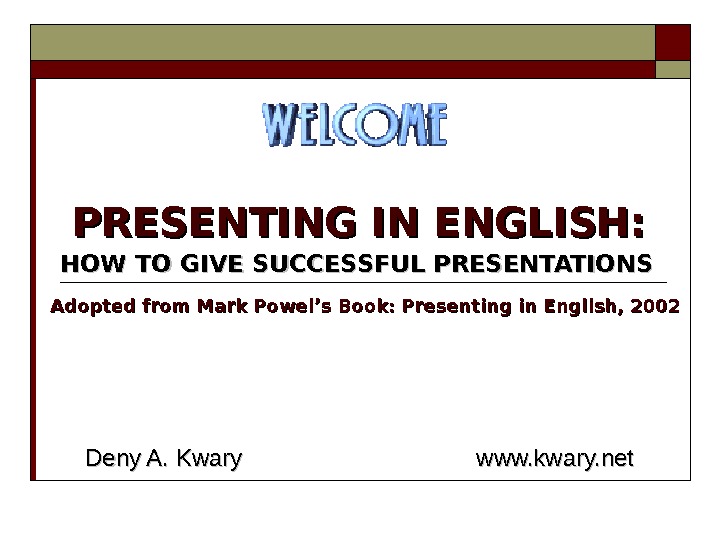 WELCOME

PRESENTING IN ENGLISH:
HOW TO GIVE SUCCESSFUL PRESENTATIONS

Adopted from Mark Powel's Book: Presenting in English, 2002

Deny A. Kwary

www.kwary.net